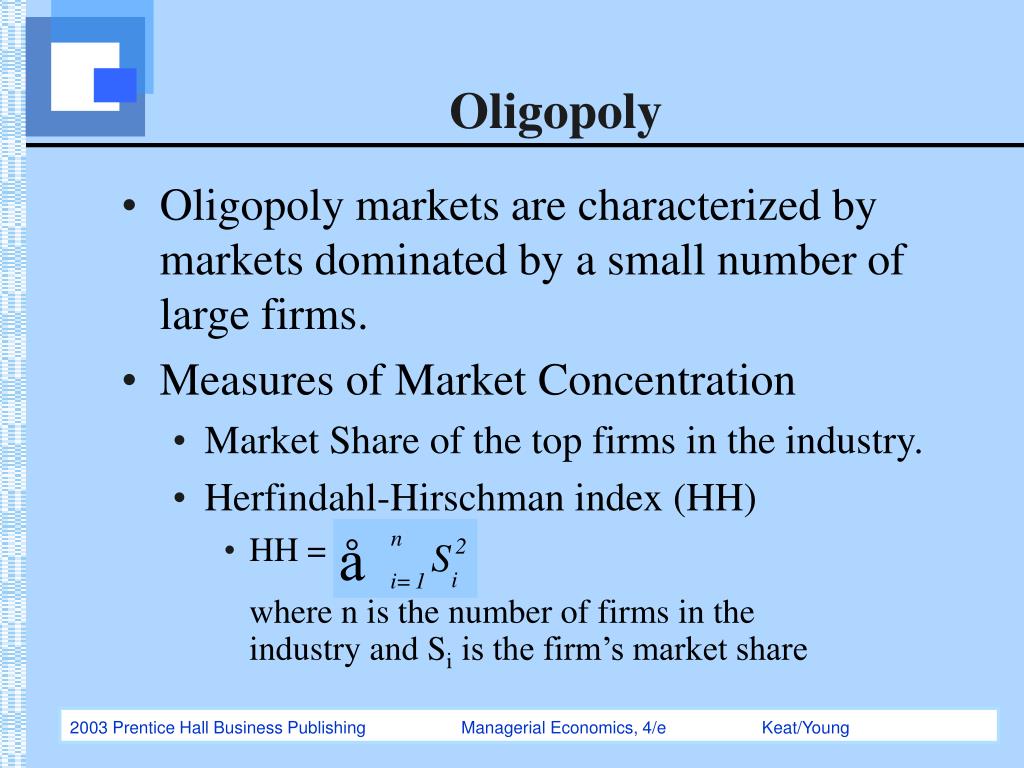 Oligopoly

• Oligopoly markets are characterized by markets dominated by a small number of large firms.

• Measures of Market Concentration

• Market Share of the top firms in the industry.

• Herfindahl-Hirschman index (HH)

• HH = $å_{i=1}^{n} S_i^2$

where n is the number of firms in the industry and $S_i$ is the firm's market share

2003 Prentice Hall Business Publishing Managerial Economics, 4/e Keat/Young